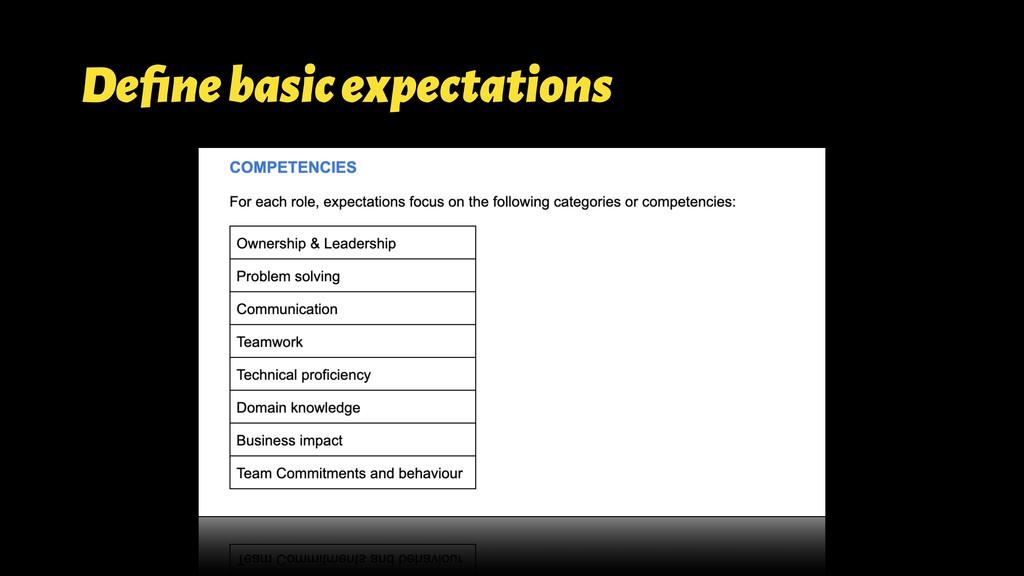 Define basic expectations

COMPETENCIES

For each role, expectations focus on the following categories or competencies:

| Ownership & Leadership |
|---|
| Problem solving |
| Communication |
| Teamwork |
| Technical proficiency |
| Domain knowledge |
| Business impact |
| Team Commitments and behaviour |